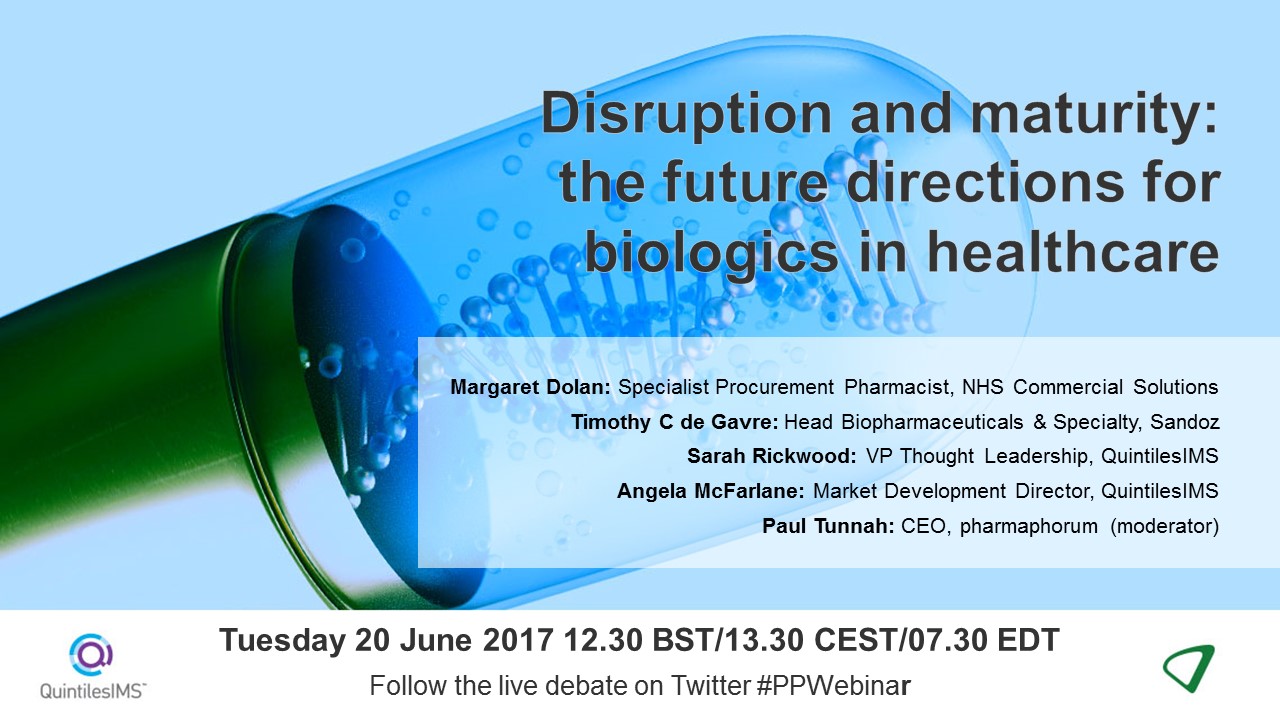 Disruption and maturity: the future directions for biologics in healthcare

Margaret Dolan: Specialist Procurement Pharmacist, NHS Commercial Solutions
Timothy C de Gavre: Head Biopharmaceuticals & Specialty, Sandoz
Sarah Rickwood: VP Thought Leadership, QuintilesIMS
Angela McFarlane: Market Development Director, QuintilesIMS
Paul Tunnah: CEO, pharmaphorum (moderator)

QuintilesIMS™

Tuesday 20 June 2017 12.30 BST/13.30 CEST/07.30 EDT
Follow the live debate on Twitter #PPWebinar